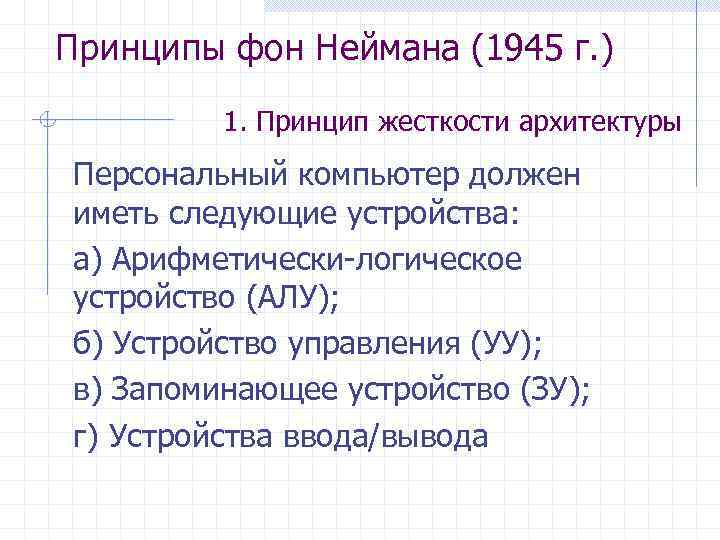 Принципы фон Неймана (1945 г.)

1. Принцип жесткости архитектуры

Персональный компьютер должен иметь следующие устройства:

а) Арифметически-логическое устройство (АЛУ);

б) Устройство управления (УУ);

в) Запоминающее устройство (ЗУ);

г) Устройства ввода/вывода